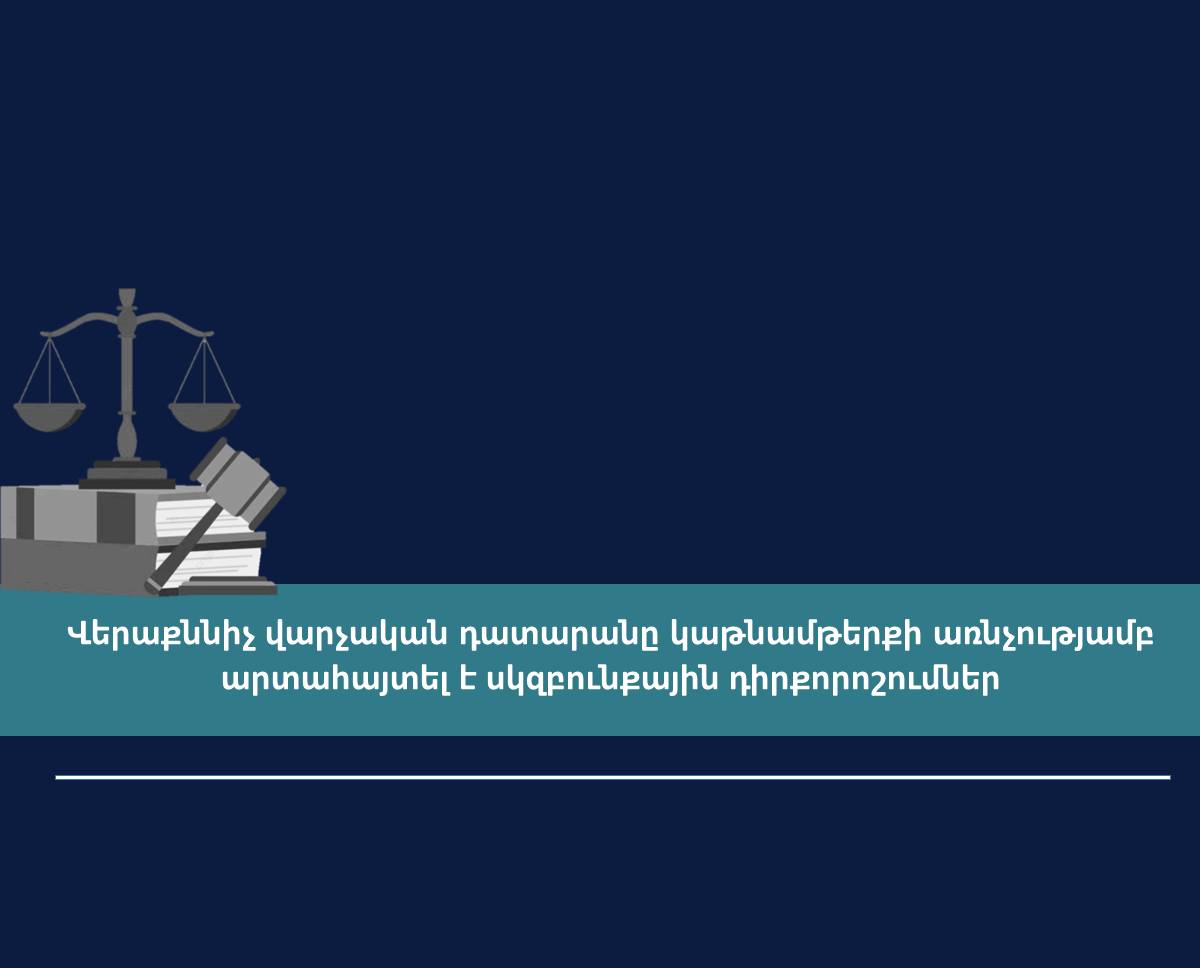 Վերաքննիչ վարչական դատարանը կաթնամթերքի առնչությամբ արտահայտել է սկզբունքային դիրքորոշումներ